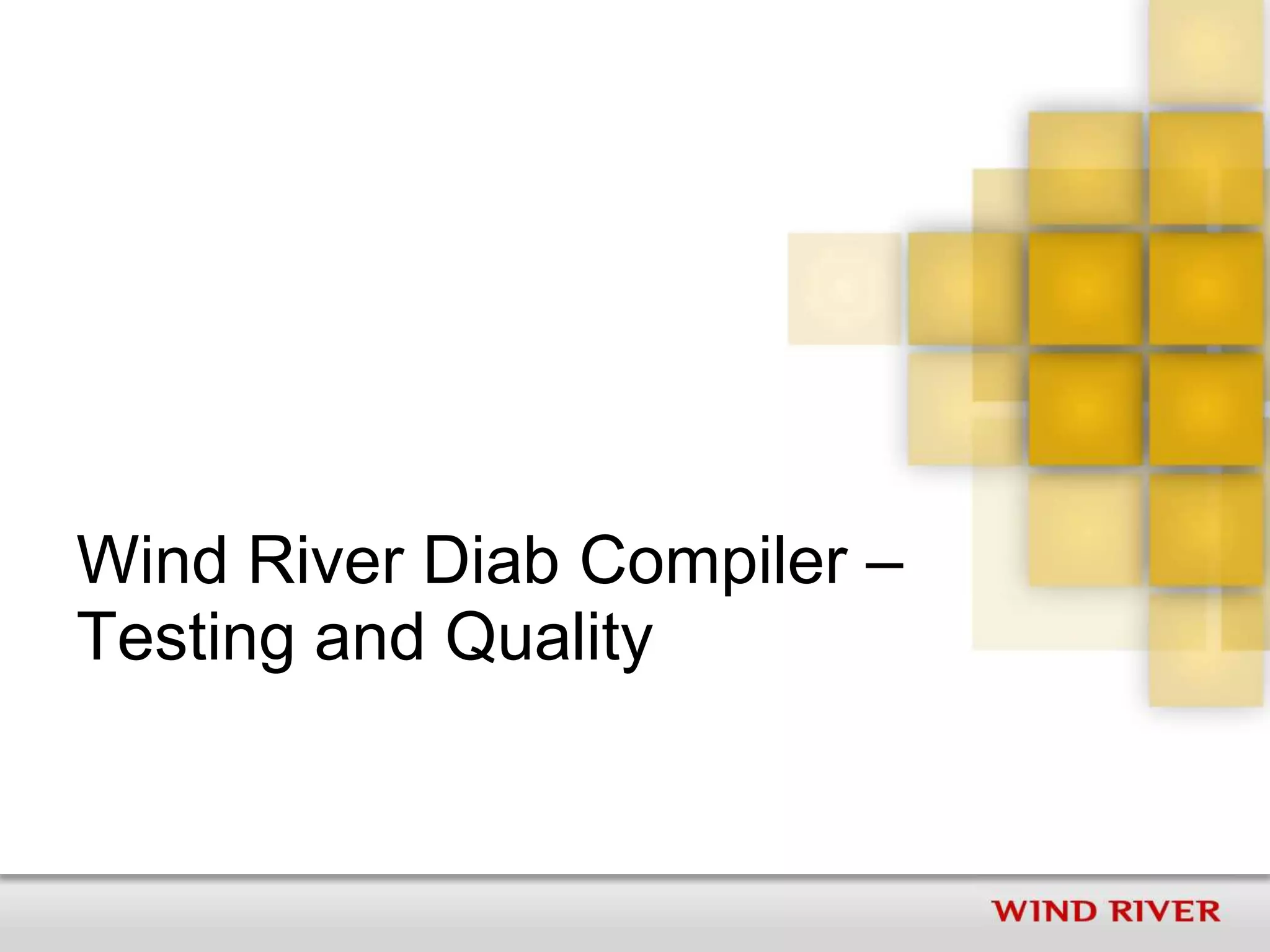 Wind River Diab Compiler – Testing and Quality

WIND RIVER